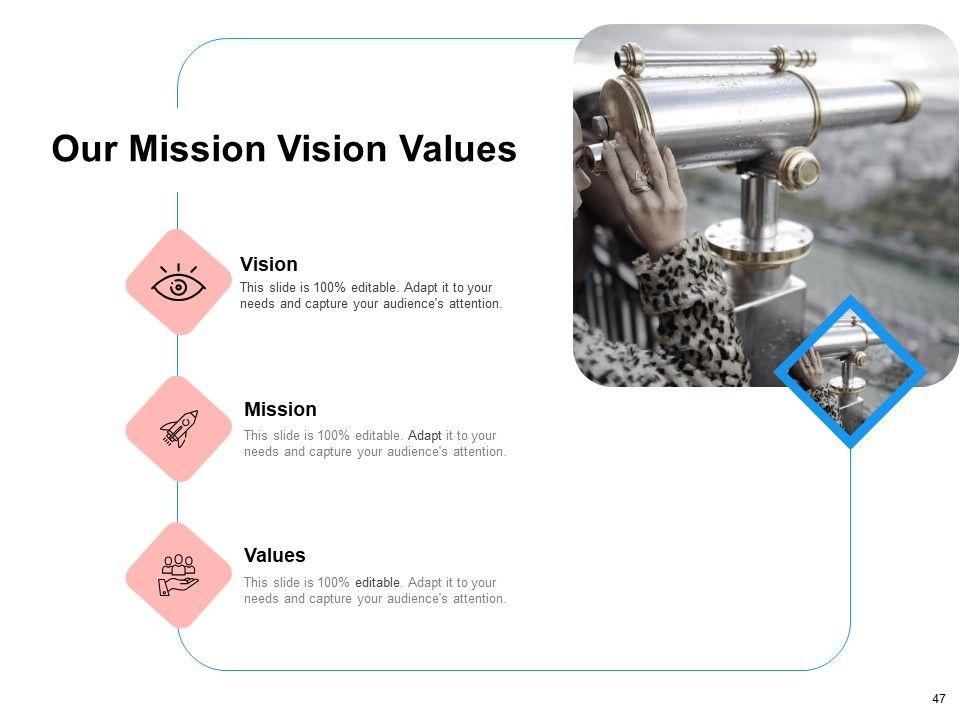 Our Mission Vision Values

Vision
This slide is 100% editable. Adapt it to your needs and capture your audience's attention.

Mission
This slide is 100% editable. Adapt it to your needs and capture your audience's attention.

Values
This slide is 100% editable. Adapt it to your needs and capture your audience's attention.

47